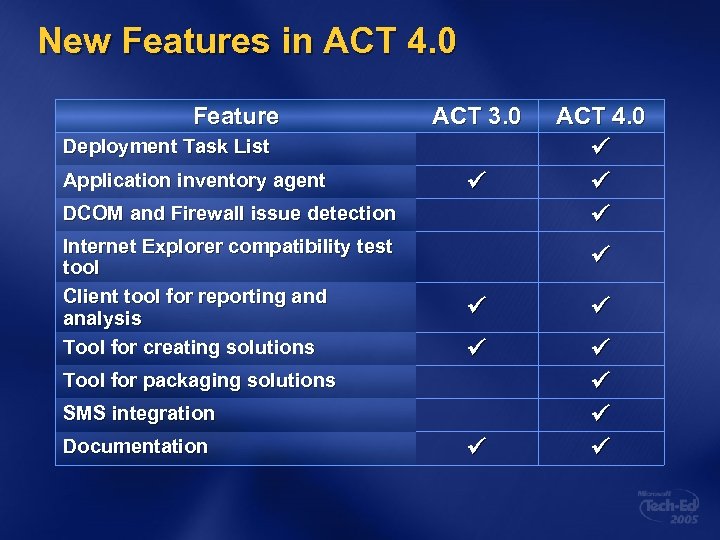 New Features in ACT 4.0

| Feature | ACT 3.0 | ACT 4.0 |
|---|---|---|
| Deployment Task List | | ✓ |
| Application inventory agent | ✓ | ✓ |
| DCOM and Firewall issue detection | | ✓ |
| Internet Explorer compatibility test tool | | ✓ |
| Client tool for reporting and analysis | ✓ | ✓ |
| Tool for creating solutions | ✓ | ✓ |
| Tool for packaging solutions | | ✓ |
| SMS integration | | ✓ |
| Documentation | ✓ | ✓ |

Microsoft Tech·Ed 2005